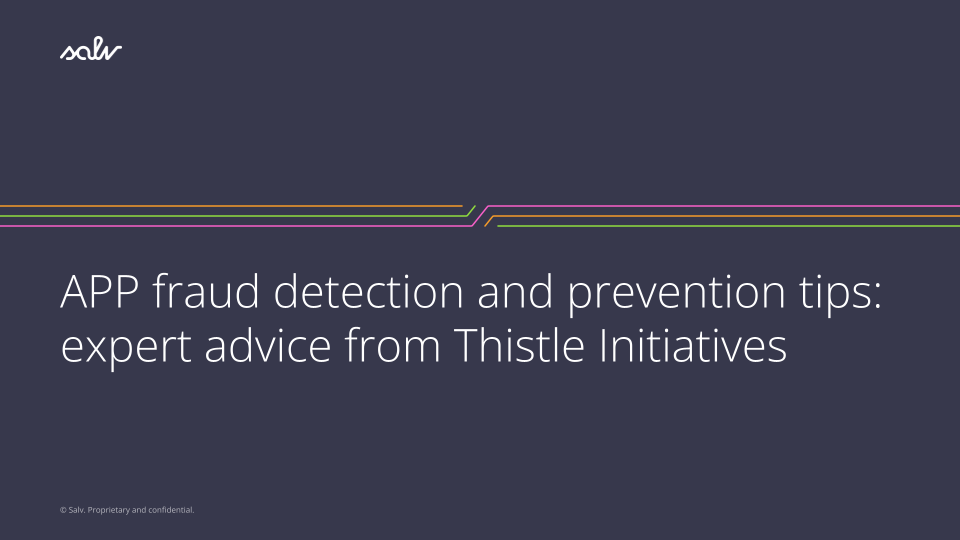 salv

APP fraud detection and prevention tips: expert advice from Thistle Initiatives

© Salv. Proprietary and confidential.